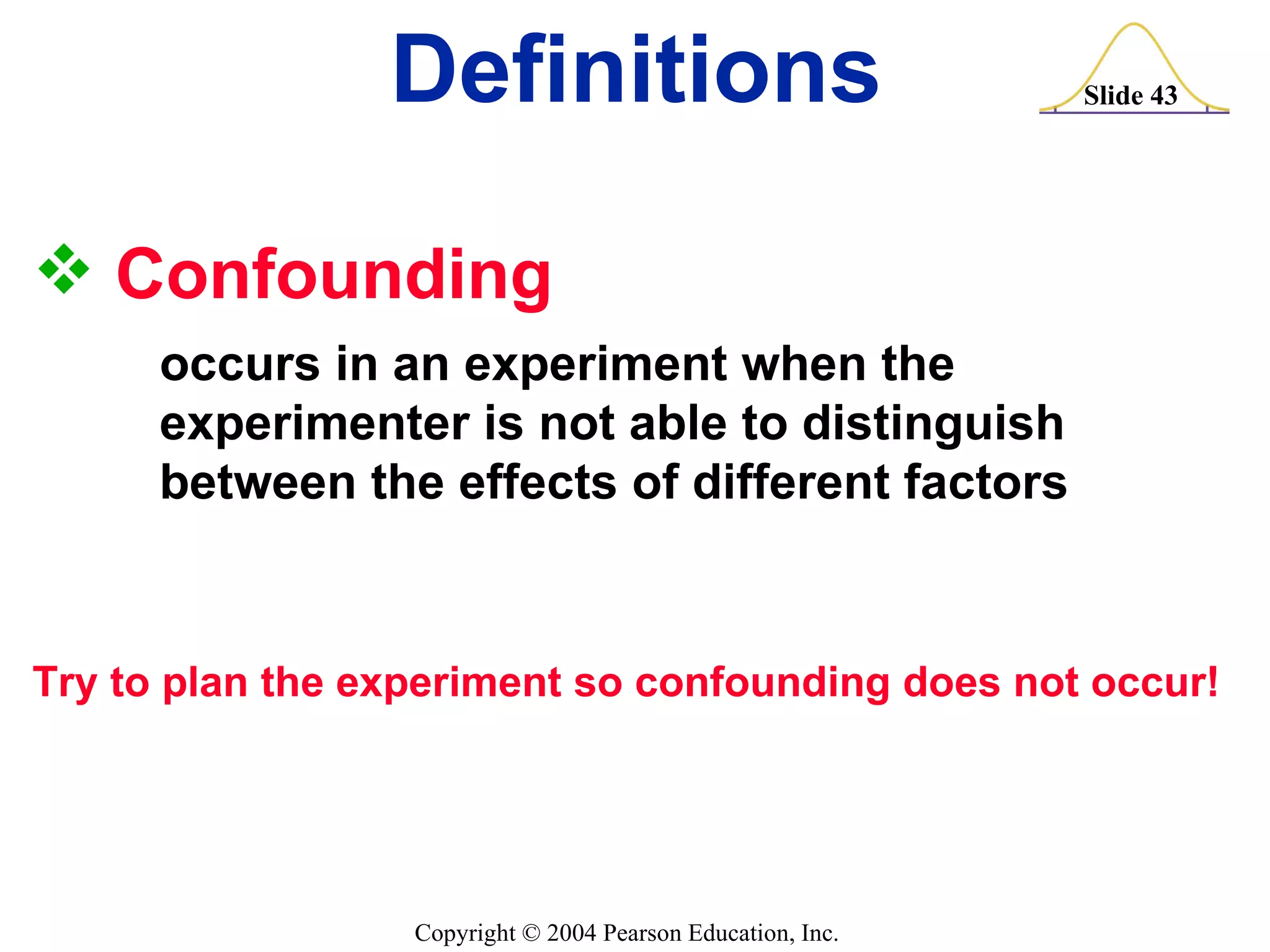 Definitions

Slide 43

❖ Confounding

occurs in an experiment when the experimenter is not able to distinguish between the effects of different factors

Try to plan the experiment so confounding does not occur!

Copyright © 2004 Pearson Education, Inc.